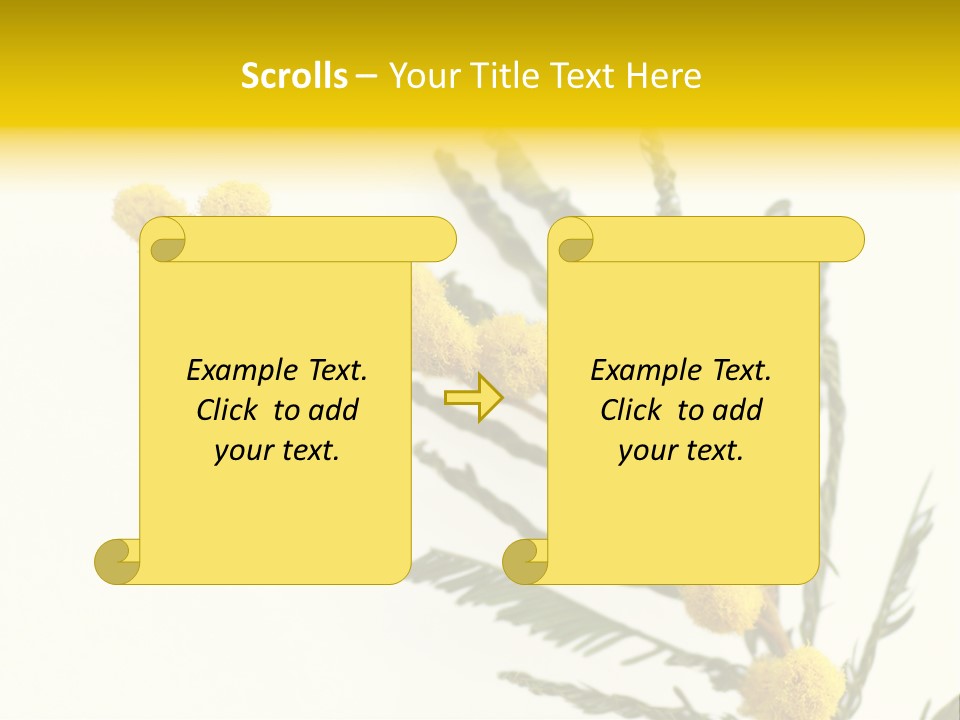 Scrolls – Your Title Text Here

Example Text. Click to add your text.

Example Text. Click to add your text.